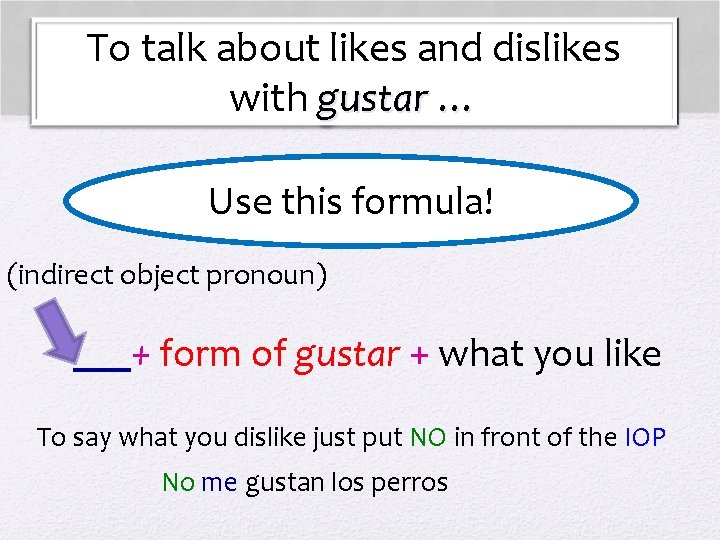 To talk about likes and dislikes with gustar …

Use this formula!

(indirect object pronoun)

___ + form of gustar + what you like

To say what you dislike just put NO in front of the IOP

No me gustan los perros